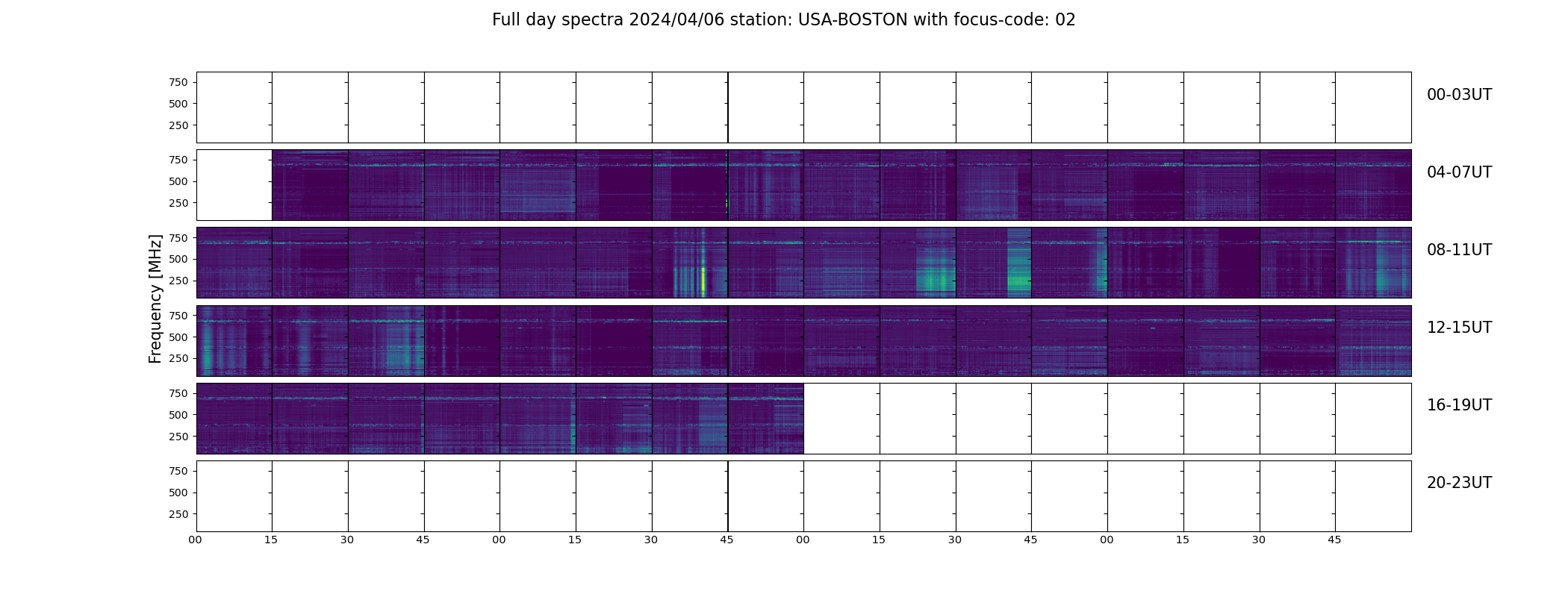 Full day spectra 2024/04/06 station: USA-BOSTON with focus-code: 02

Frequency [MHz]

750
500
250
00-03UT

750
500
250
04-07UT

750
500
250
08-11UT

750
500
250
12-15UT

750
500
250
16-19UT

750
500
250
20-23UT

00 15 30 45 00 15 30 45 00 15 30 45 00 15 30 45